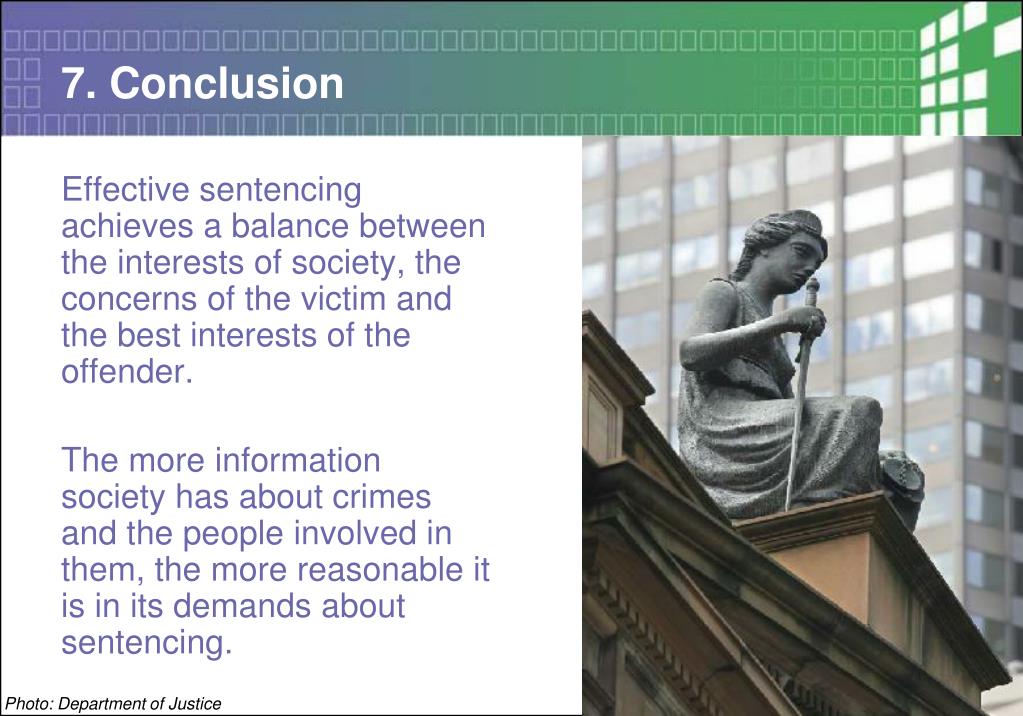 7. Conclusion

Effective sentencing achieves a balance between the interests of society, the concerns of the victim and the best interests of the offender.

The more information society has about crimes and the people involved in them, the more reasonable it is in its demands about sentencing.

Photo: Department of Justice